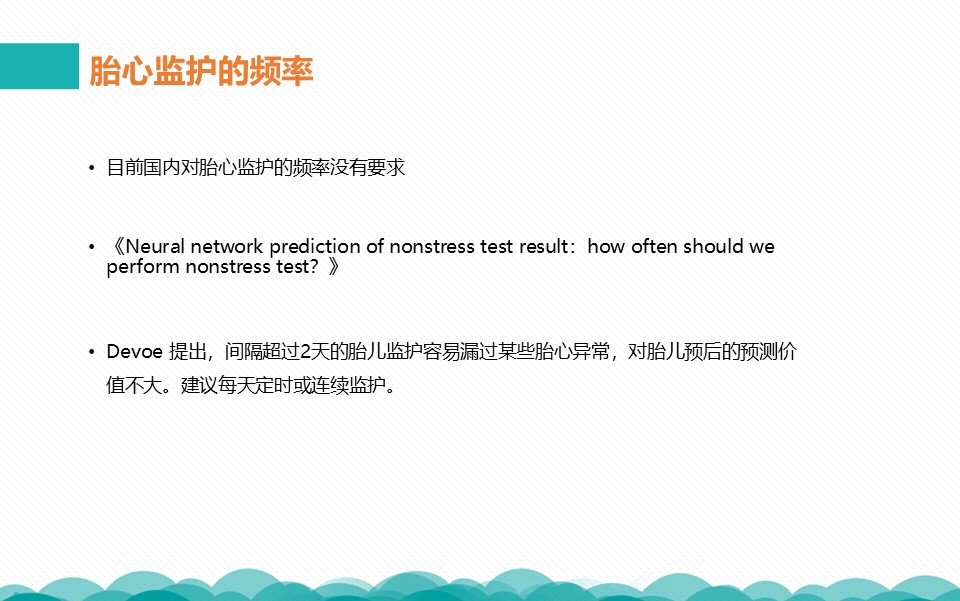 胎心监护的频率

• 目前国内对胎心监护的频率没有要求

• 《Neural network prediction of nonstress test result：how often should we perform nonstress test？》

• Devoe 提出，间隔超过2天的胎儿监护容易漏过某些胎心异常，对胎儿预后的预测价值不大。建议每天定时或连续监护。